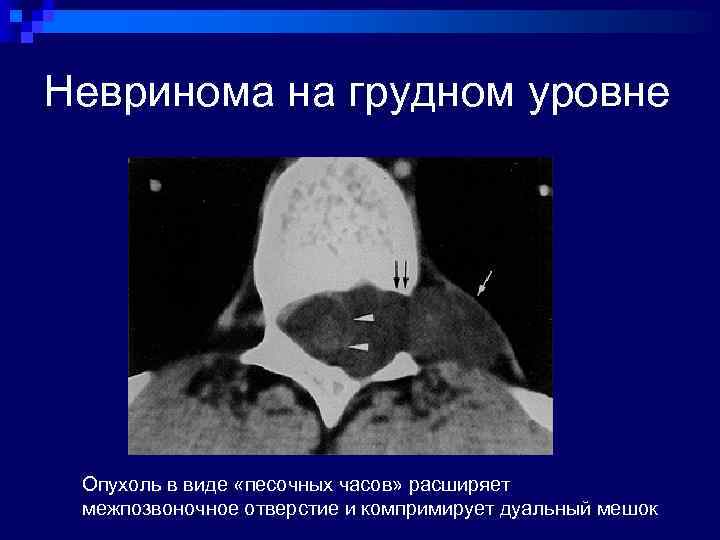 Невринома на грудном уровне

Опухоль в виде «песочных часов» расширяет межпозвоночное отверстие и компримирует дуальный мешок